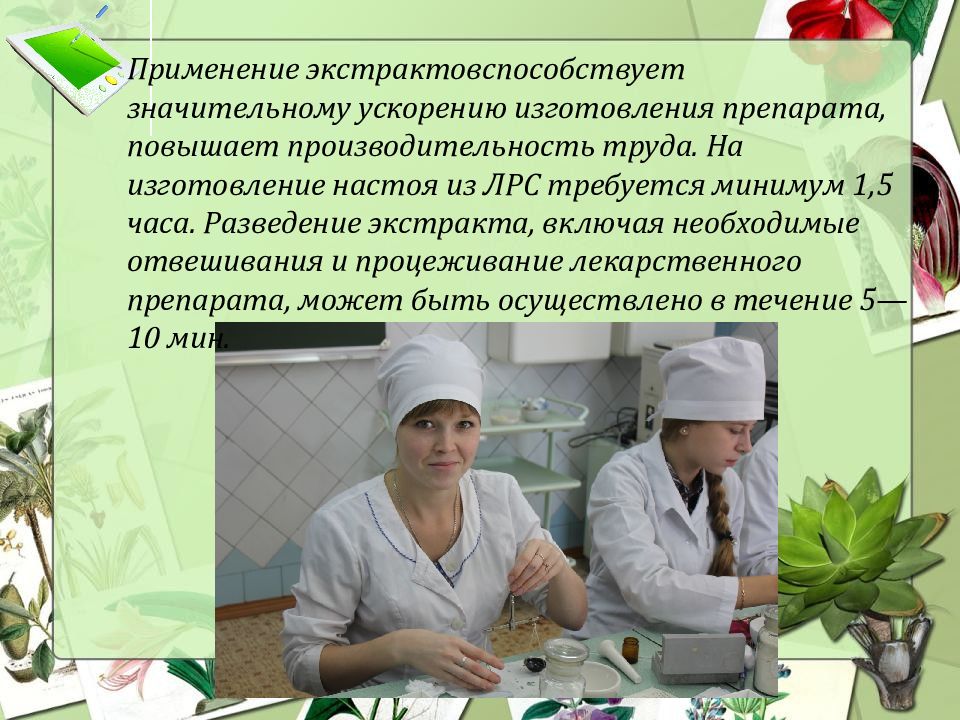 Применение экстрактовспособствует значительному ускорению изготовления препарата, повышает производительность труда. На изготовление настоя из ЛРС требуется минимум 1,5 часа. Разведение экстракта, включая необходимые отвешивания и процеживание лекарственного препарата, может быть осуществлено в течение 5—10 мин.